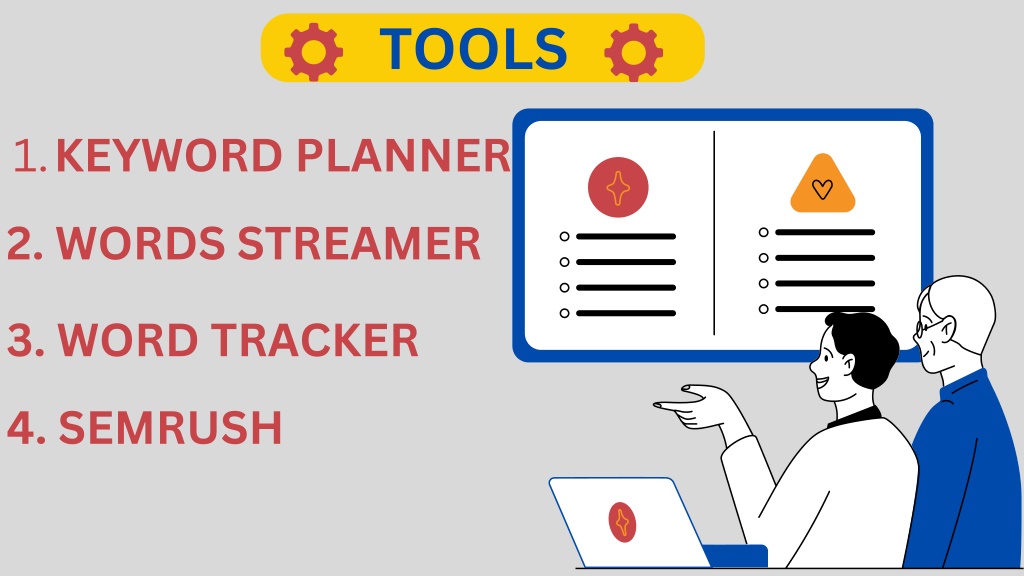 TOOLS

1. KEYWORD PLANNER

2. WORDS STREAMER

3. WORD TRACKER

4. SEMRUSH